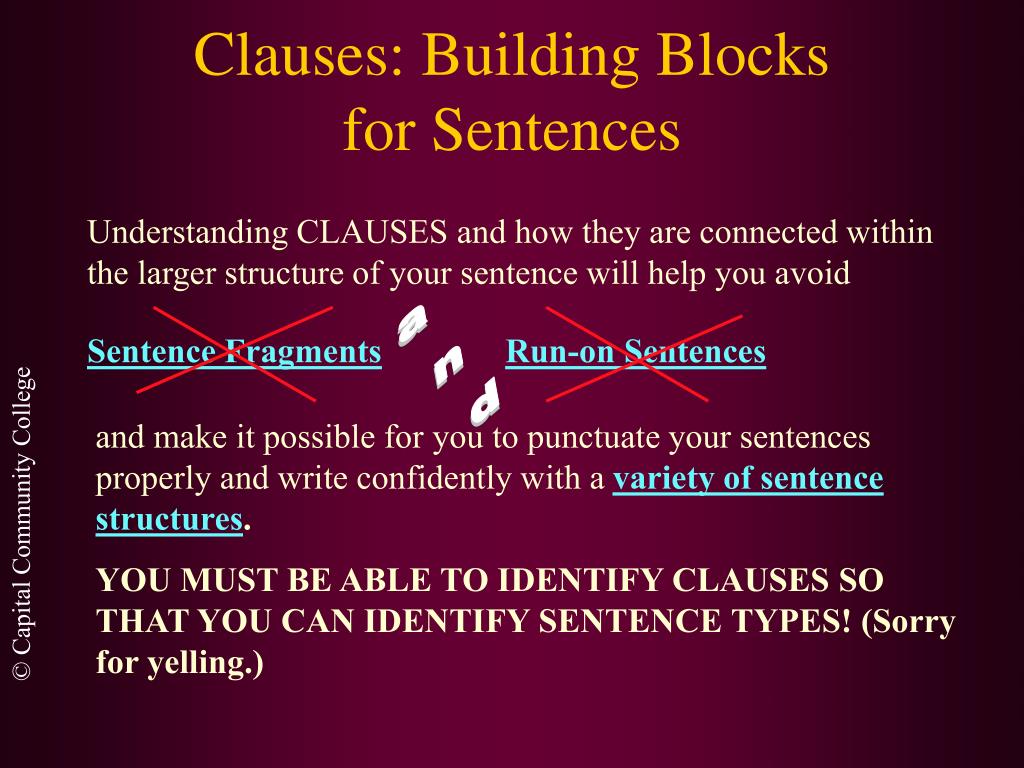 Clauses: Building Blocks for Sentences

Understanding CLAUSES and how they are connected within the larger structure of your sentence will help you avoid

Sentence Fragments and Run-on Sentences

and make it possible for you to punctuate your sentences properly and write confidently with a variety of sentence structures.

YOU MUST BE ABLE TO IDENTIFY CLAUSES SO THAT YOU CAN IDENTIFY SENTENCE TYPES! (Sorry for yelling.)

© Capital Community College